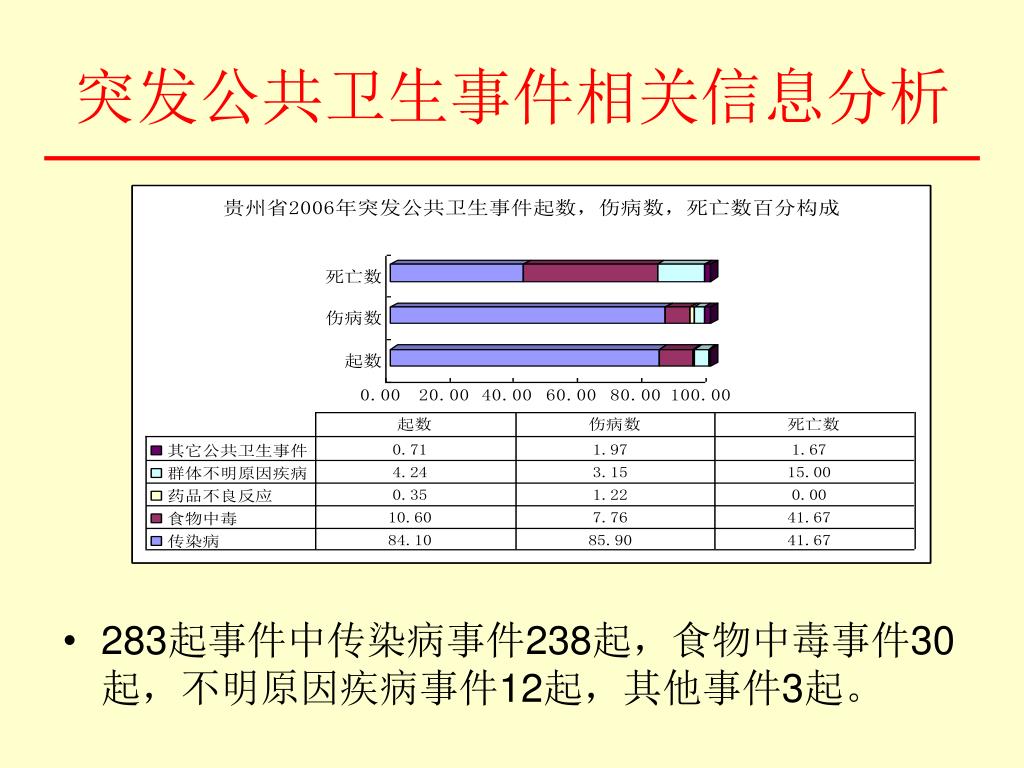 突发公共卫生事件相关信息分析

贵州省2006年突发公共卫生事件起数，伤病数，死亡数百分构成

死亡数
伤病数
起数

0.00 20.00 40.00 60.00 80.00 100.00

| | 起数 | 伤病数 | 死亡数 |
|---|---|---|---|
| 其它公共卫生事件 | 0.71 | 1.97 | 1.67 |
| 群体不明原因疾病 | 4.24 | 3.15 | 15.00 |
| 药品不良反应 | 0.35 | 1.22 | 0.00 |
| 食物中毒 | 10.60 | 7.76 | 41.67 |
| 传染病 | 84.10 | 85.90 | 41.67 |

• 283起事件中传染病事件238起，食物中毒事件30起，不明原因疾病事件12起，其他事件3起。